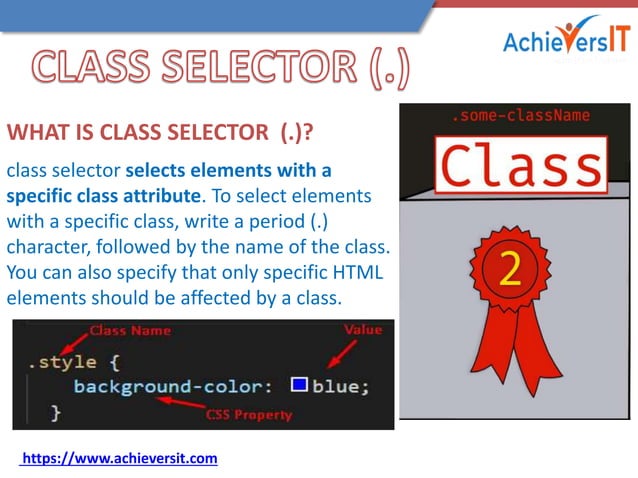 AchieversIT

CLASS SELECTOR (.)

WHAT IS CLASS SELECTOR (.)?

class selector selects elements with a specific class attribute. To select elements with a specific class, write a period (.) character, followed by the name of the class. You can also specify that only specific HTML elements should be affected by a class.

Class Name

Value

.style {
background-color: blue;
}

CSS Property

.some-className

Class

2

https://www.achieversit.com